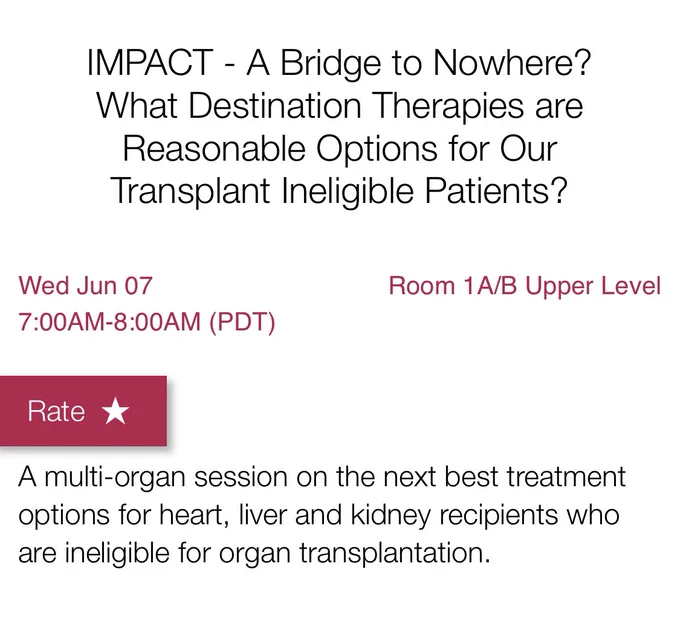 IMPACT - A Bridge to Nowhere? What Destination Therapies are Reasonable Options for Our Transplant Ineligible Patients?

Wed Jun 07
7:00AM-8:00AM (PDT)

Room 1A/B Upper Level

Rate ★

A multi-organ session on the next best treatment options for heart, liver and kidney recipients who are ineligible for organ transplantation.